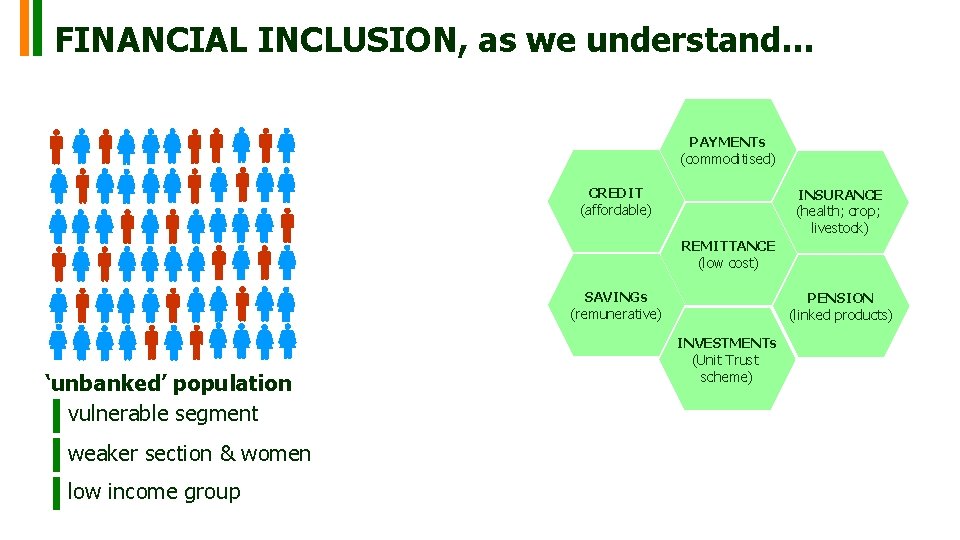 FINANCIAL INCLUSION, as we understand...

'unbanked' population

vulnerable segment

weaker section & women

low income group

PAYMENTs
(commoditised)

CREDIT
(affordable)

INSURANCE
(health; crop;
livestock)

REMITTANCE
(low cost)

SAVINGs
(remunerative)

PENSION
(linked products)

INVESTMENTs
(Unit Trust
scheme)